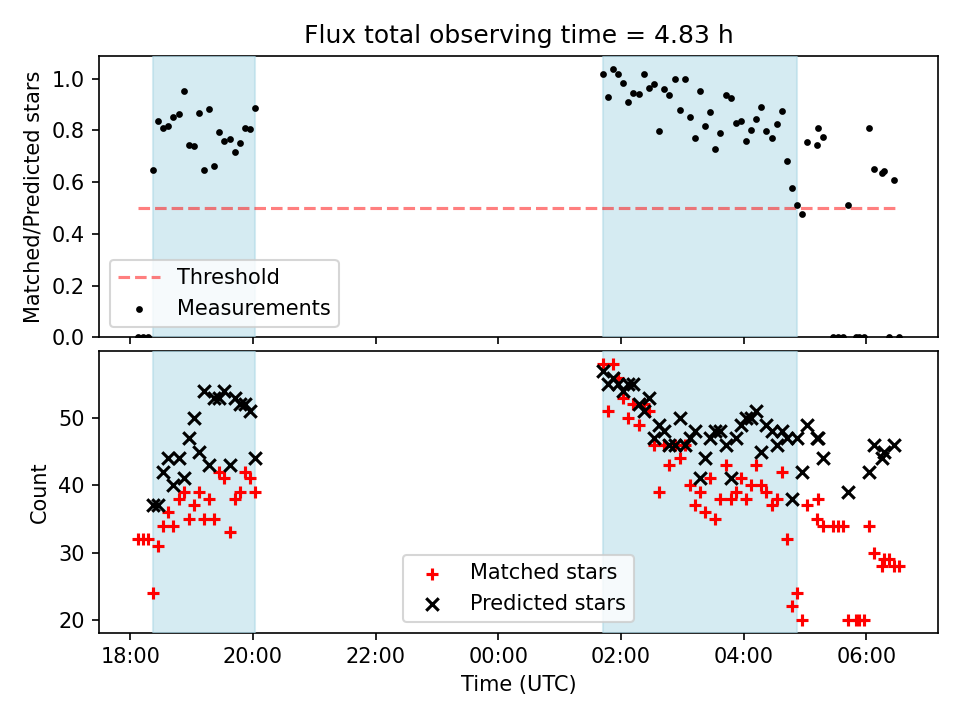 Flux total observing time = 4.83 h

Matched/Predicted stars

1.0
0.8
0.6
0.4
0.2
0.0

Threshold
Measurements

Count

50
40
30
20

Matched stars
Predicted stars

18:00
20:00
22:00
00:00
02:00
04:00
06:00

Time (UTC)